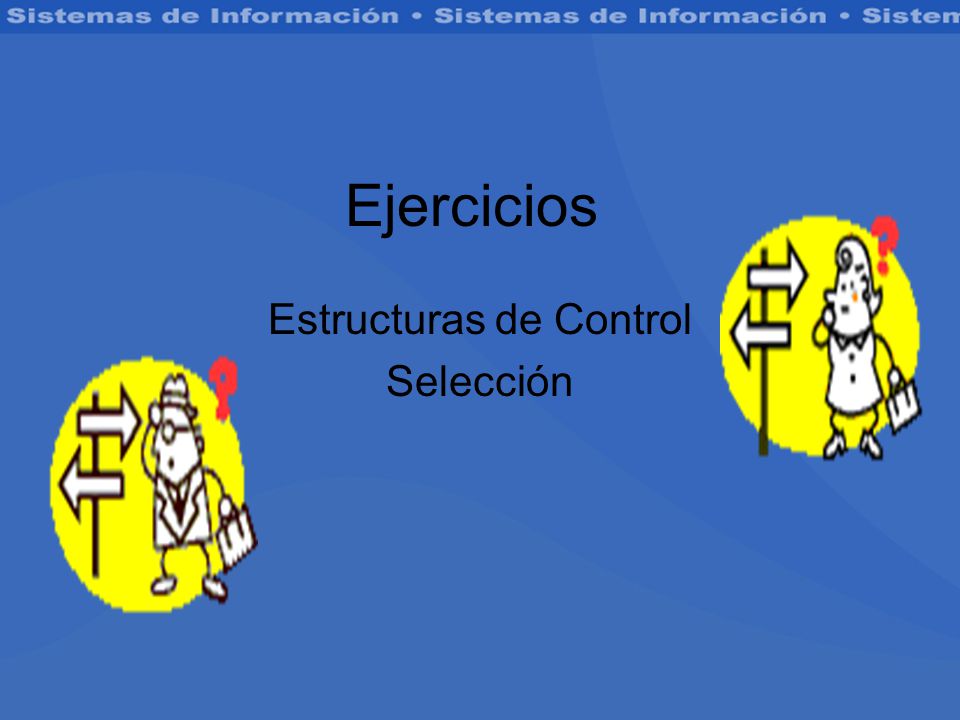 Sistemas de Información • Sistemas de Información • Sistem

Ejercicios

Estructuras de Control
Selección